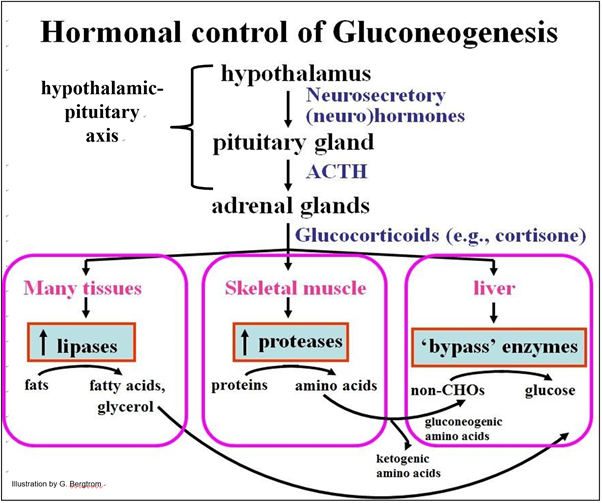 Hormonal control of Gluconeogenesis

hypothalamic-pituitary axis

hypothalamus

Neurosecretory (neuro)hormones

pituitary gland

ACTH

adrenal glands

Glucocorticoids (e.g., cortisone)

Many tissues

↑ lipases

fats

fatty acids, glycerol

Skeletal muscle

↑ proteases

proteins

amino acids

liver

'bypass' enzymes

non-CHOs

glucose

gluconeogenic amino acids

ketogenic amino acids

Illustration by G. Bergtrom